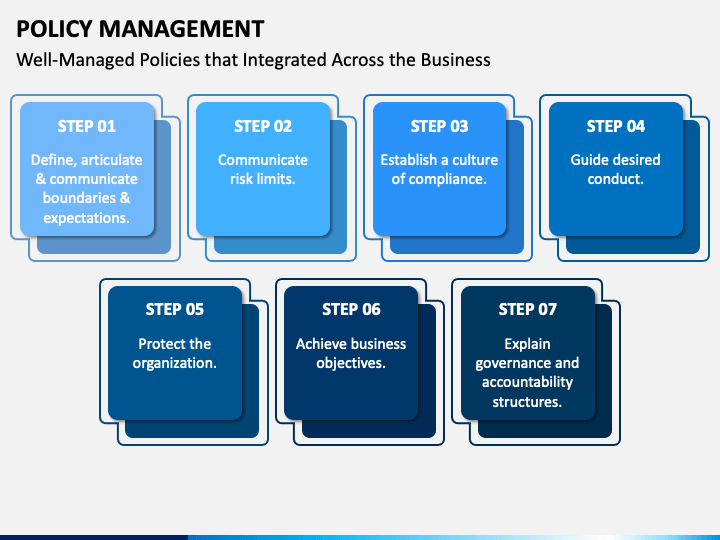 POLICY MANAGEMENT

Well-Managed Policies that Integrated Across the Business

STEP 01
Define, articulate & communicate boundaries & expectations.

STEP 02
Communicate risk limits.

STEP 03
Establish a culture of compliance.

STEP 04
Guide desired conduct.

STEP 05
Protect the organization.

STEP 06
Achieve business objectives.

STEP 07
Explain governance and accountability structures.